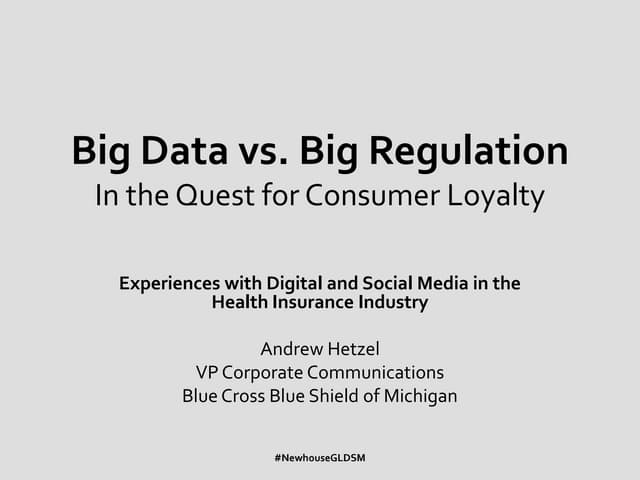 Big Data vs. Big Regulation
In the Quest for Consumer Loyalty

Experiences with Digital and Social Media in the Health Insurance Industry

Andrew Hetzel
VP Corporate Communications
Blue Cross Blue Shield of Michigan

#NewhouseGLDSM